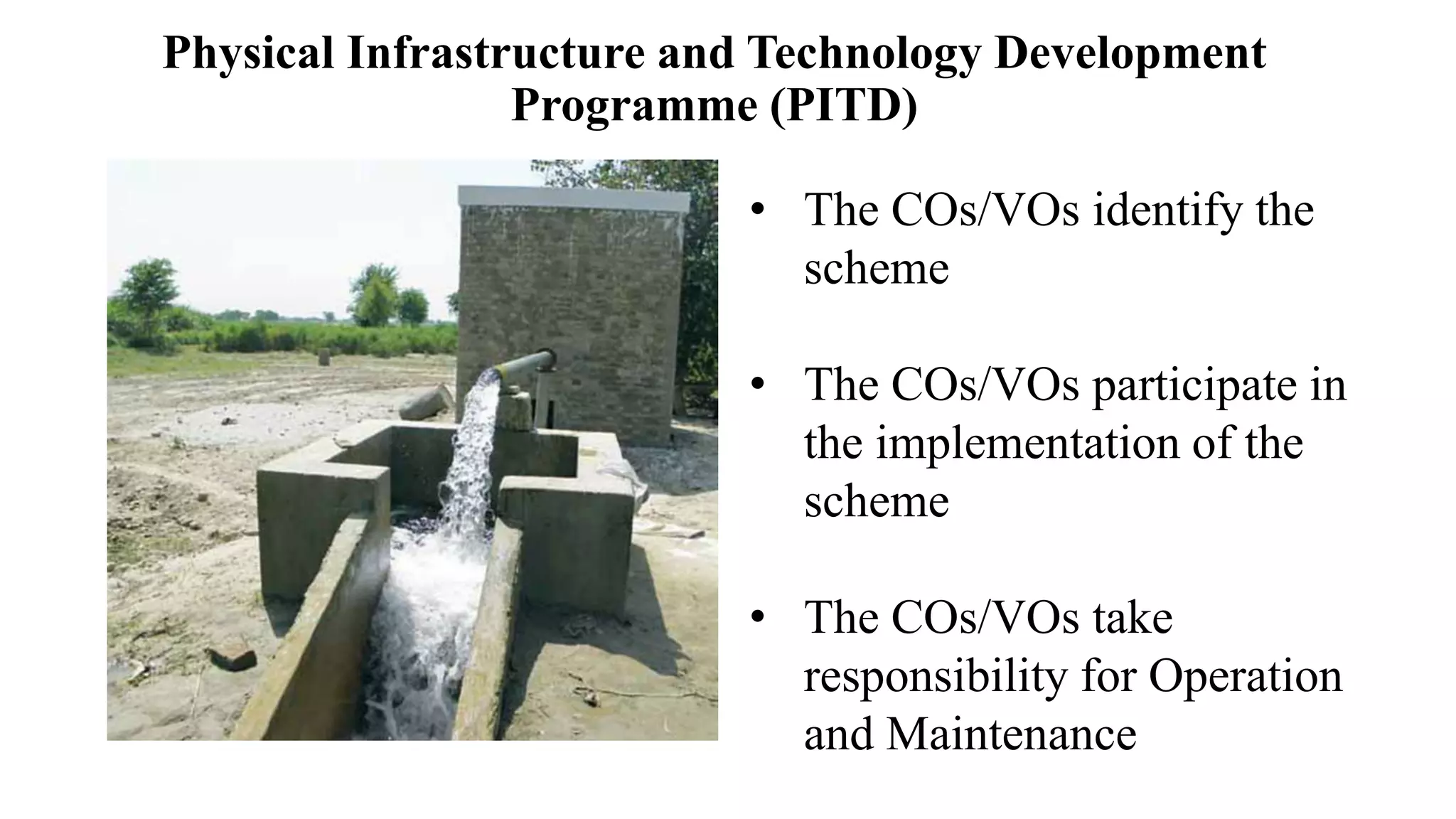 Physical Infrastructure and Technology Development Programme (PITD)

• The COs/VOs identify the scheme

• The COs/VOs participate in the implementation of the scheme

• The COs/VOs take responsibility for Operation and Maintenance